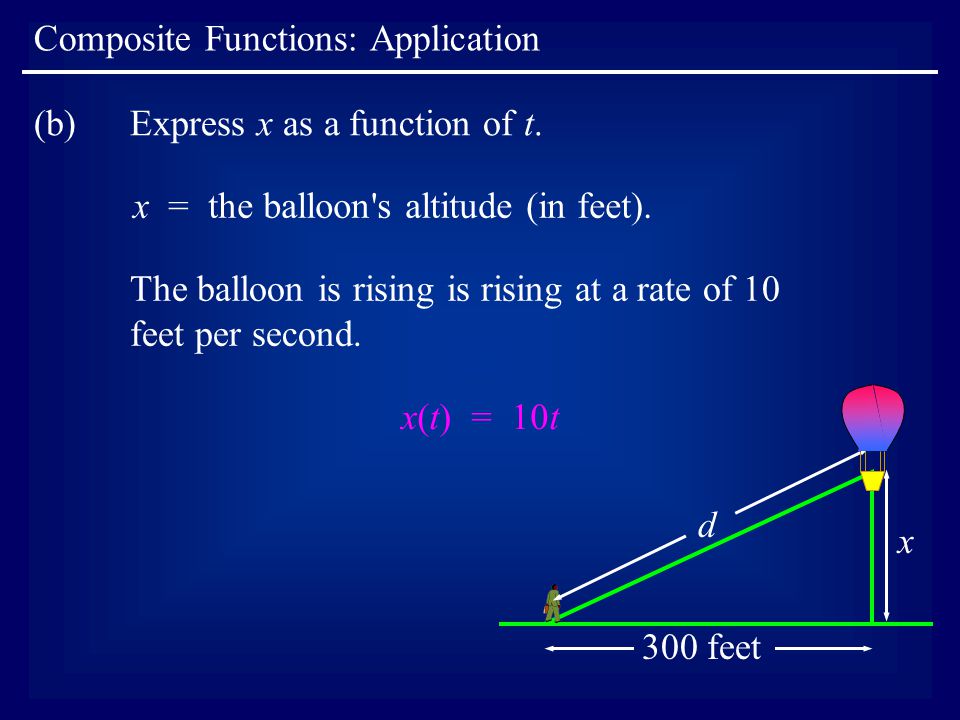 Composite Functions: Application

(b) Express $x$ as a function of $t$.

$x$ = the balloon's altitude (in feet).

The balloon is rising is rising at a rate of 10 feet per second.

$x(t) = 10t$

$d$

$x$

300 feet